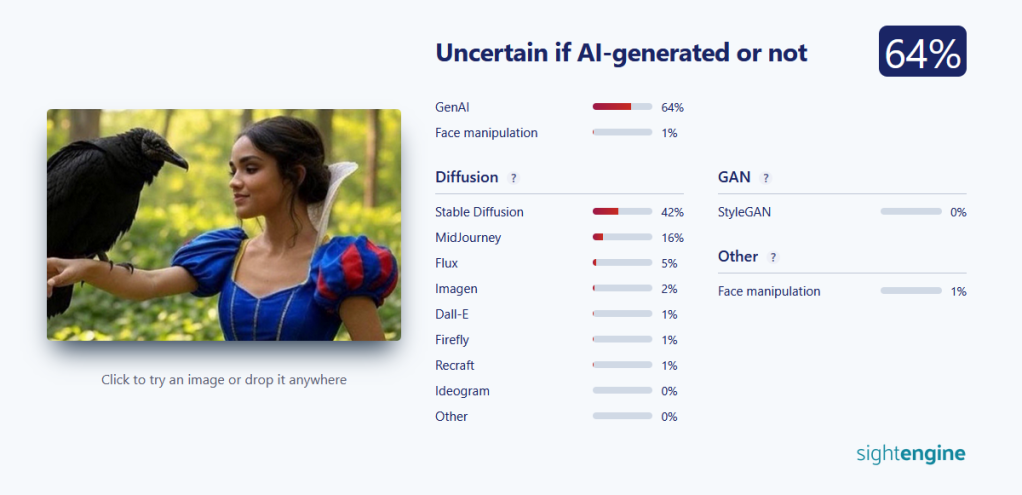 Uncertain if AI-generated or not

64%

GenAI 64%
Face manipulation 1%

Diffusion ?

Stable Diffusion 42%
MidJourney 16%
Flux 5%
Imagen 2%
Dall-E 1%
Firefly 1%
Recraft 1%
Ideogram 0%
Other 0%

GAN ?

StyleGAN 0%

Other ?

Face manipulation 1%

Click to try an image or drop it anywhere

sightengine